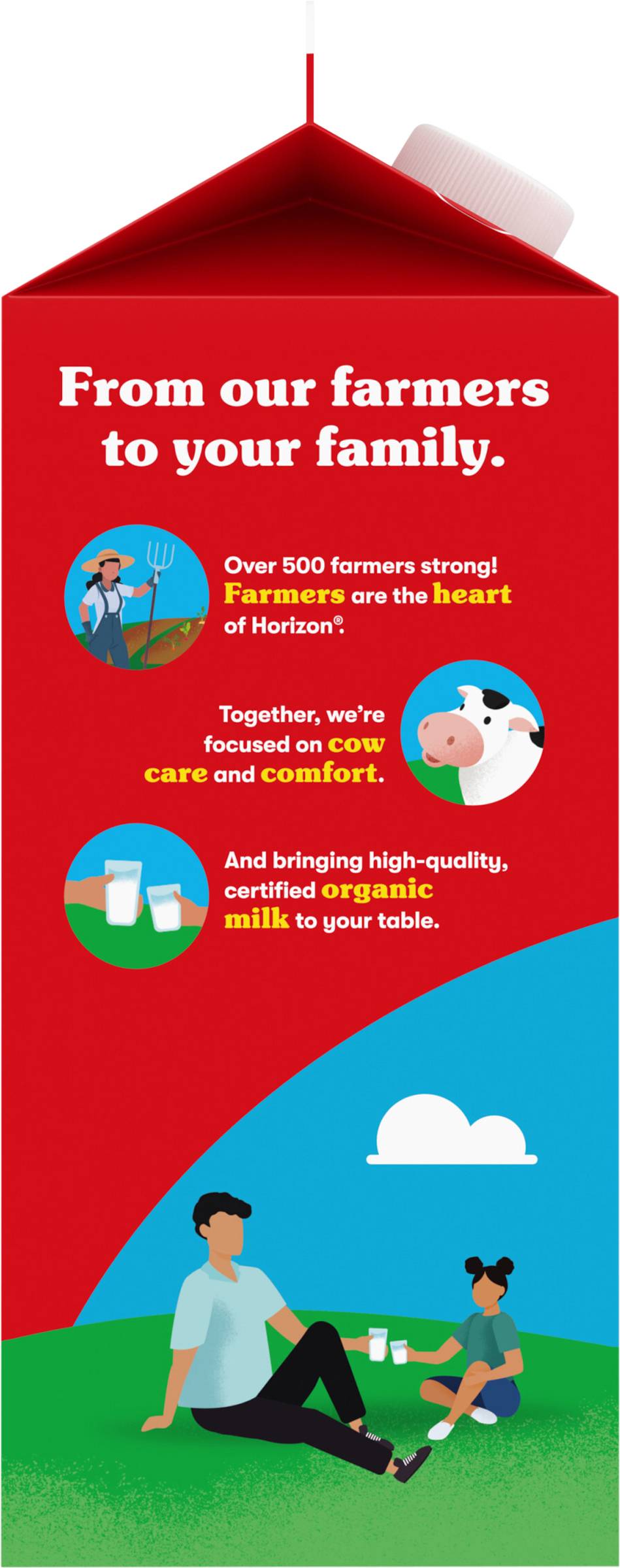 From our farmers to your family.

Over 500 farmers strong! Farmers are the heart of Horizon®.

Together, we're focused on cow care and comfort.

And bringing high-quality, certified organic milk to your table.